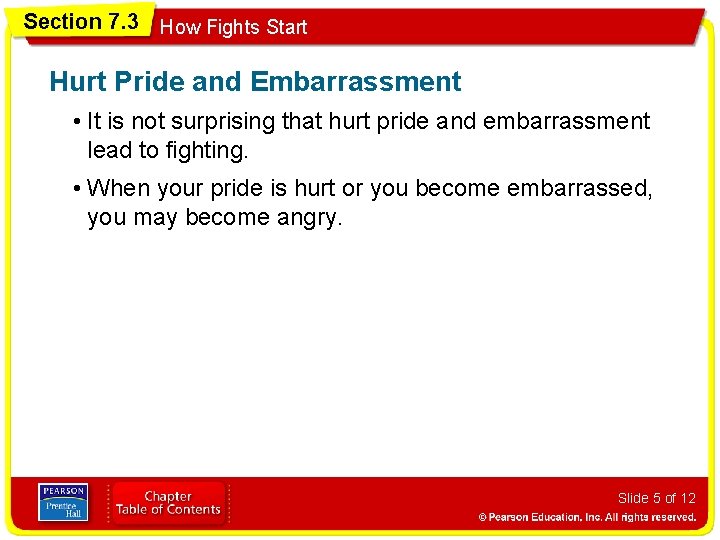 Section 7.3 How Fights Start

Hurt Pride and Embarrassment

• It is not surprising that hurt pride and embarrassment lead to fighting.

• When your pride is hurt or you become embarrassed, you may become angry.

PEARSON Prentice Hall

Chapter Table of Contents

Slide 5 of 12

© Pearson Education, Inc. All rights reserved.